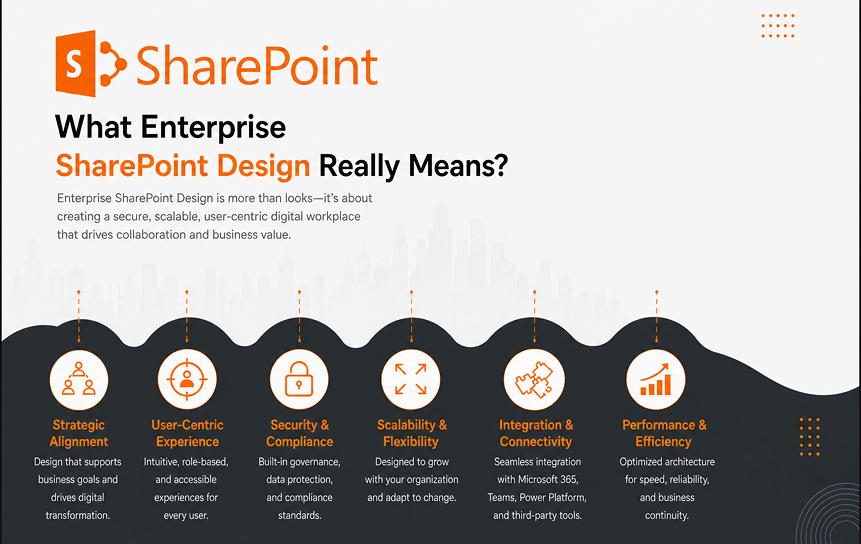 S SharePoint

What Enterprise SharePoint Design Really Means?

Enterprise SharePoint Design is more than looks—it's about creating a secure, scalable, user-centric digital workplace that drives collaboration and business value.

Strategic Alignment
Design that supports business goals and drives digital transformation.

User-Centric Experience
Intuitive, role-based, and accessible experiences for every user.

Security & Compliance
Built-in governance, data protection, and compliance standards.

Scalability & Flexibility
Designed to grow with your organization and adapt to change.

Integration & Connectivity
Seamless integration with Microsoft 365, Teams, Power Platform, and third-party tools.

Performance & Efficiency
Optimized architecture for speed, reliability, and business continuity.